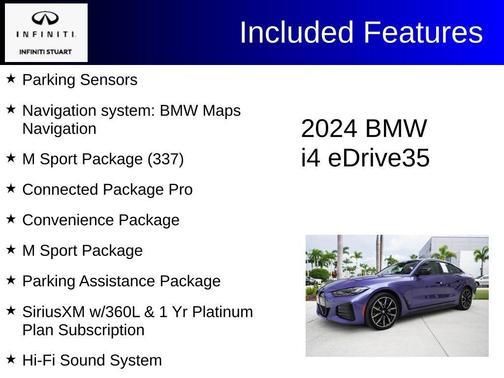 INFINITI
INFINITI STUART

Included Features

★ Parking Sensors

★ Navigation system: BMW Maps Navigation

★ M Sport Package (337)

★ Connected Package Pro

★ Convenience Package

★ M Sport Package

★ Parking Assistance Package

★ SiriusXM w/360L & 1 Yr Platinum Plan Subscription

★ Hi-Fi Sound System

2024 BMW
i4 eDrive35